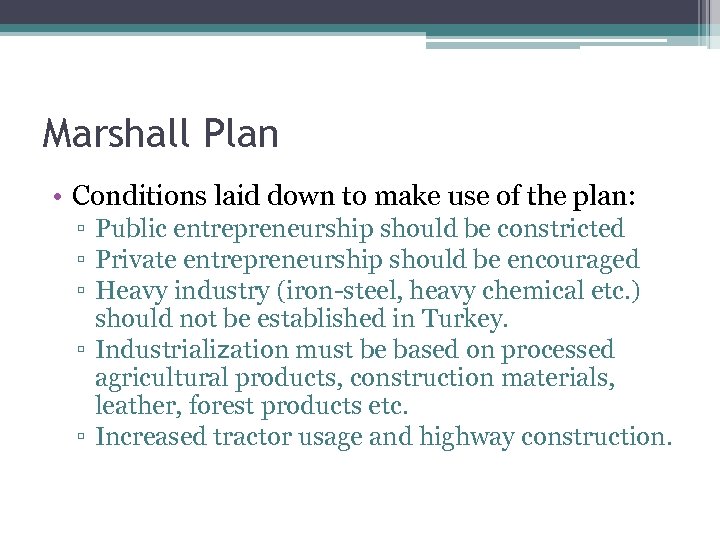 Marshall Plan

• Conditions laid down to make use of the plan:
▫ Public entrepreneurship should be constricted
▫ Private entrepreneurship should be encouraged
▫ Heavy industry (iron-steel, heavy chemical etc.) should not be established in Turkey.
▫ Industrialization must be based on processed agricultural products, construction materials, leather, forest products etc.
▫ Increased tractor usage and highway construction.